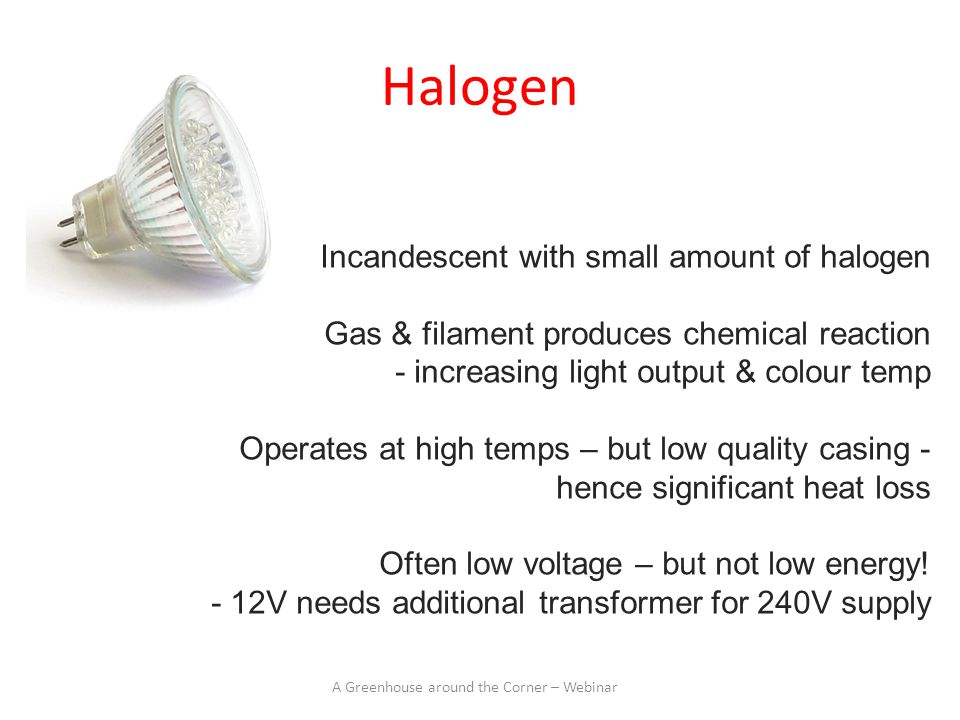 Halogen

Incandescent with small amount of halogen

Gas & filament produces chemical reaction
- increasing light output & colour temp

Operates at high temps – but low quality casing - hence significant heat loss

Often low voltage – but not low energy!
- 12V needs additional transformer for 240V supply

A Greenhouse around the Corner – Webinar